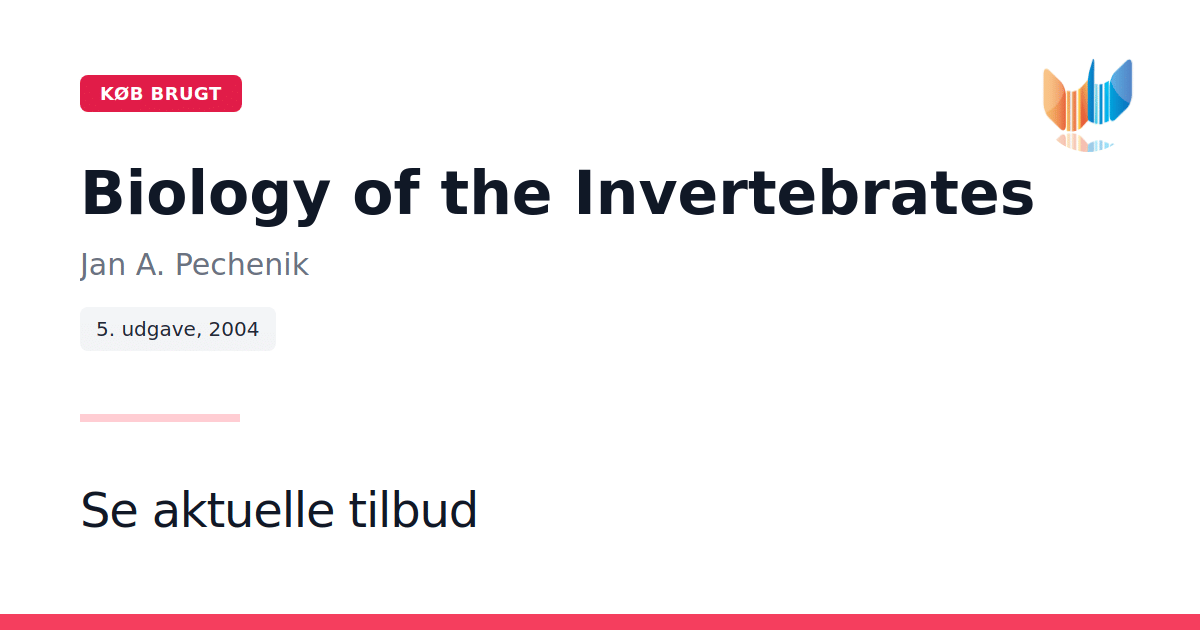 KØB BRUGT

Biology of the Invertebrates

Jan A. Pechenik

5. udgave, 2004

Se aktuelle tilbud